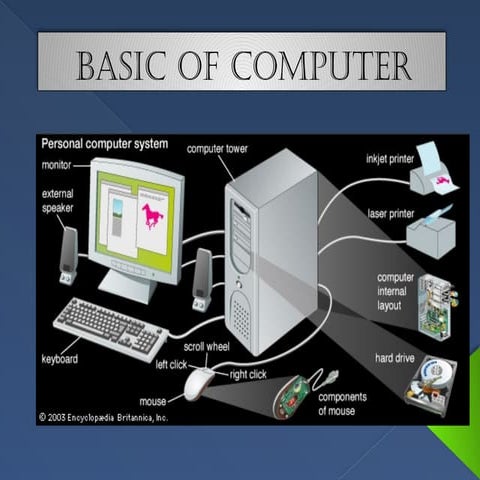 BASIC OF COMPUTER

Personal computer system

monitor

external speaker

computer tower

inkjet printer

laser printer

computer internal layout

hard drive

keyboard

scroll wheel

left click

right click

mouse

components of mouse

© 2003 Encyclopædia Britannica, Inc.